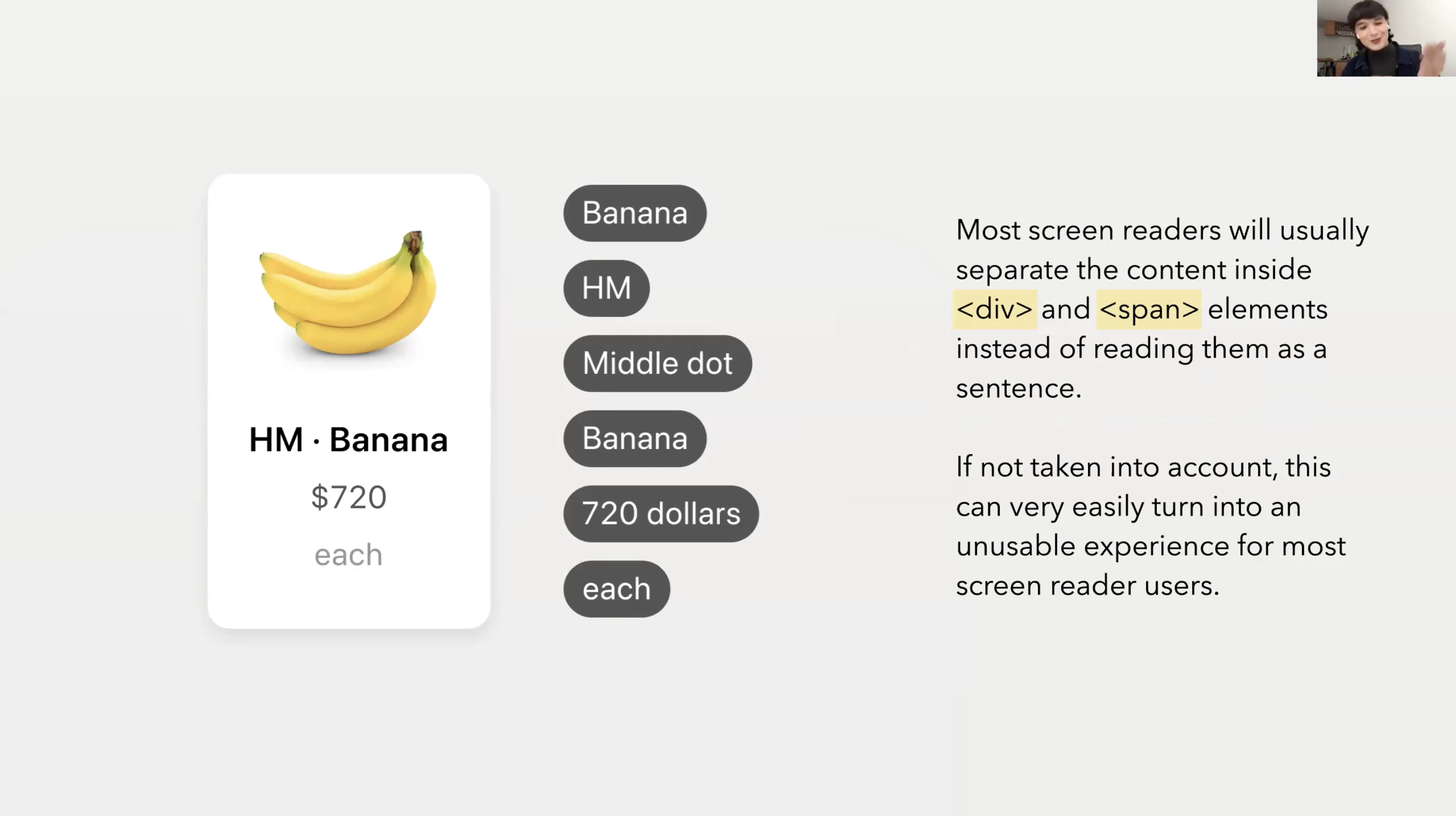 HM · Banana

$720

each

Banana

HM

Middle dot

Banana

720 dollars

each

Most screen readers will usually separate the content inside <div> and <span> elements instead of reading them as a sentence.

If not taken into account, this can very easily turn into an unusable experience for most screen reader users.